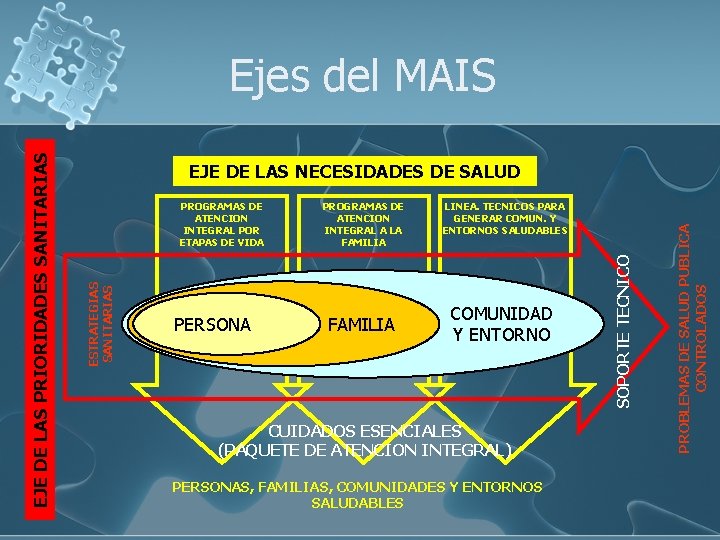 Ejes del MAIS

EJE DE LAS PRIORIDADES SANITARIAS

EJE DE LAS NECESIDADES DE SALUD

PROGRAMAS DE ATENCION INTEGRAL POR ETAPAS DE VIDA

PROGRAMAS DE ATENCION INTEGRAL A LA FAMILIA

LINEA. TECNICOS PARA GENERAR COMUN. Y ENTORNOS SALUDABLES

ESTRATEGIAS SANITARIAS

PERSONA

FAMILIA

COMUNIDAD Y ENTORNO

SOPORTE TECNICO

PROBLEMAS DE SALUD PUBLICA CONTROLADOS

CUIDADOS ESENCIALES (PAQUETE DE ATENCION INTEGRAL)

PERSONAS, FAMILIAS, COMUNIDADES Y ENTORNOS SALUDABLES